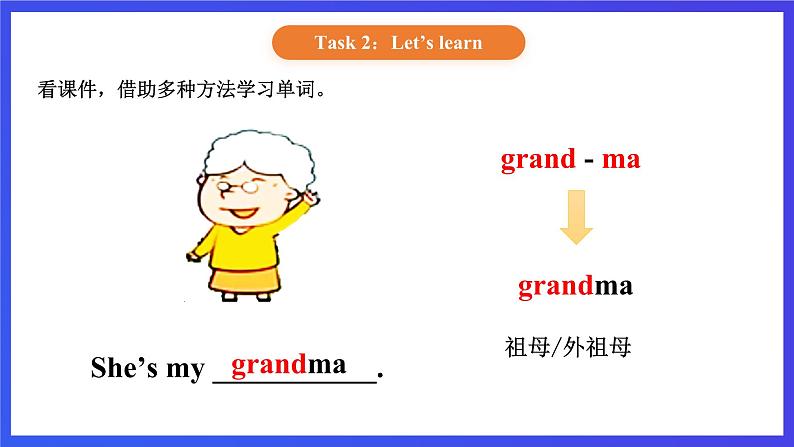 Task 2：Let’s learn

看课件，借助多种方法学习单词。

grand - ma

grandma

祖母/外祖母

She’s my grandma.